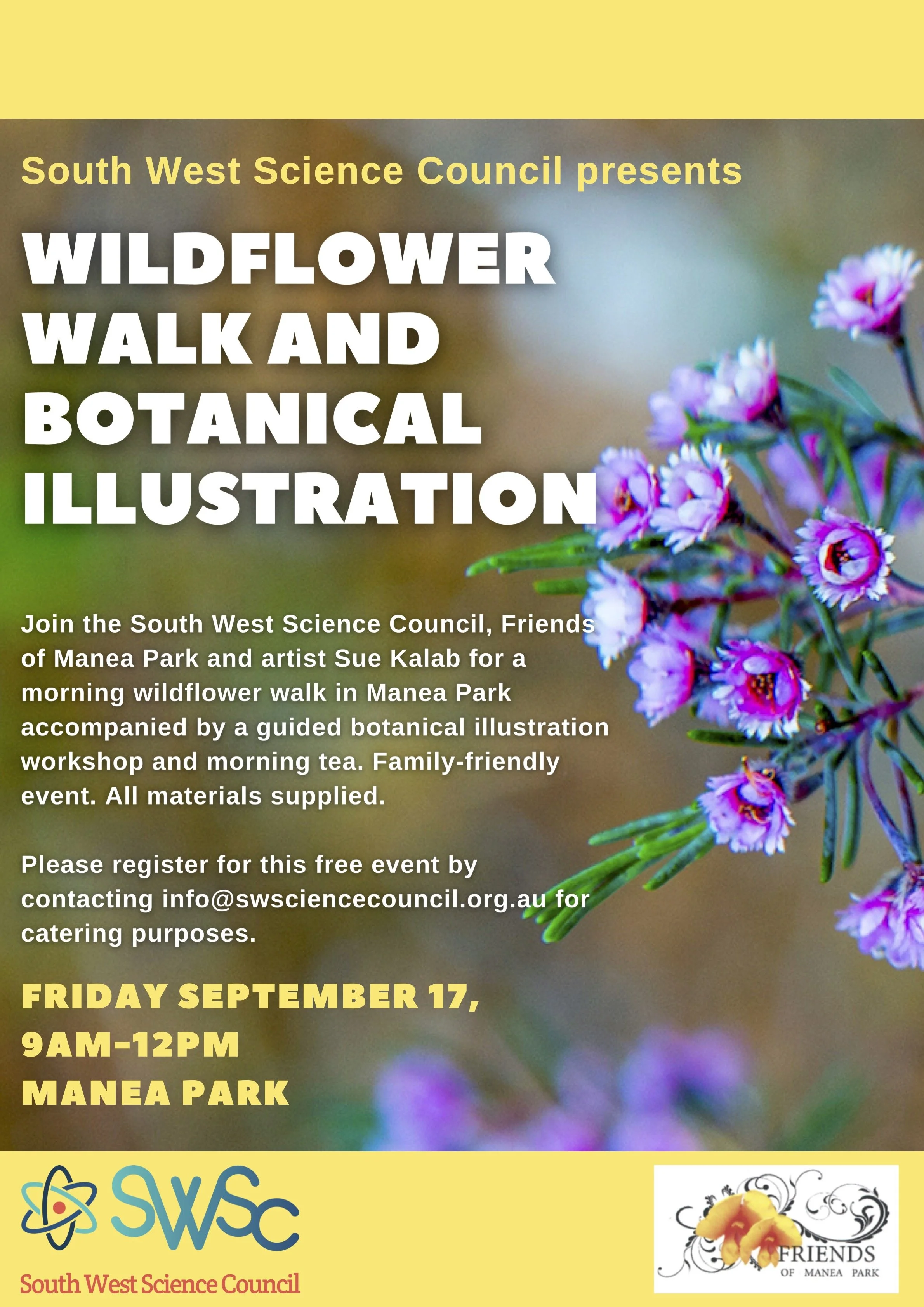 South West Science Council presents

WILDFLOWER WALK AND BOTANICAL ILLUSTRATION

Join the South West Science Council, Friends of Manea Park and artist Sue Kalab for a morning wildflower walk in Manea Park accompanied by a guided botanical illustration workshop and morning tea. Family-friendly event. All materials supplied.

Please register for this free event by contacting info@swsciencecouncil.org.au for catering purposes.

FRIDAY SEPTEMBER 17,
9AM-12PM
MANEA PARK

SWSc
South West Science Council

FRIENDS
OF MANEA PARK